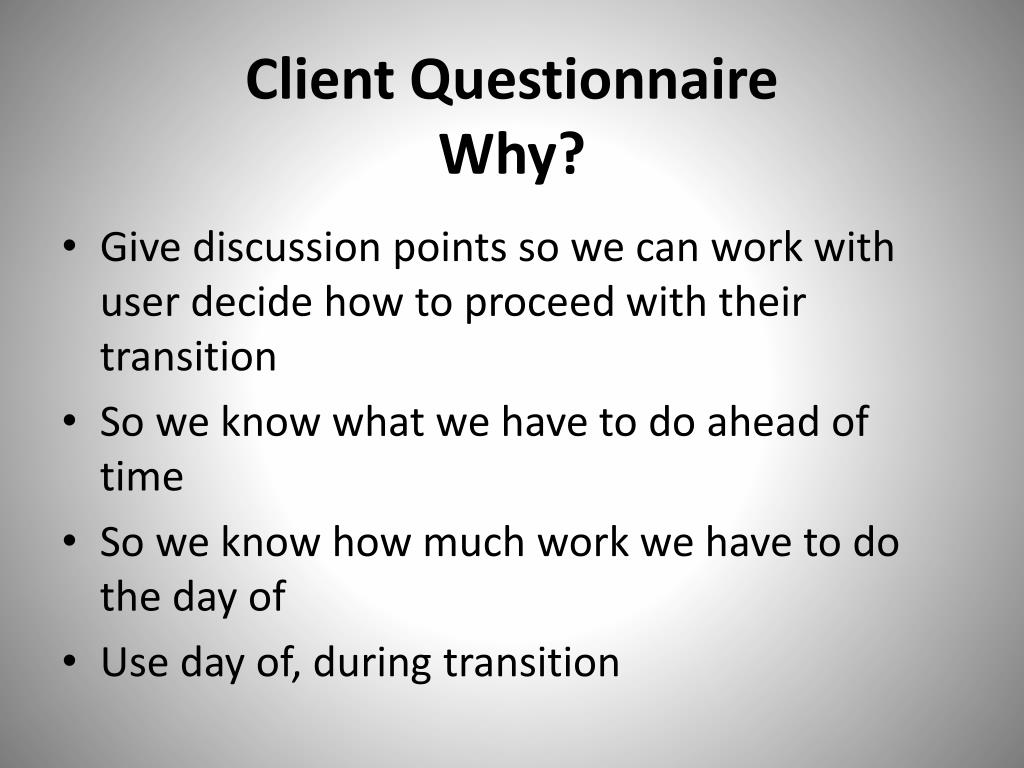 Client Questionnaire
Why?

• Give discussion points so we can work with user decide how to proceed with their transition
• So we know what we have to do ahead of time
• So we know how much work we have to do the day of
• Use day of, during transition